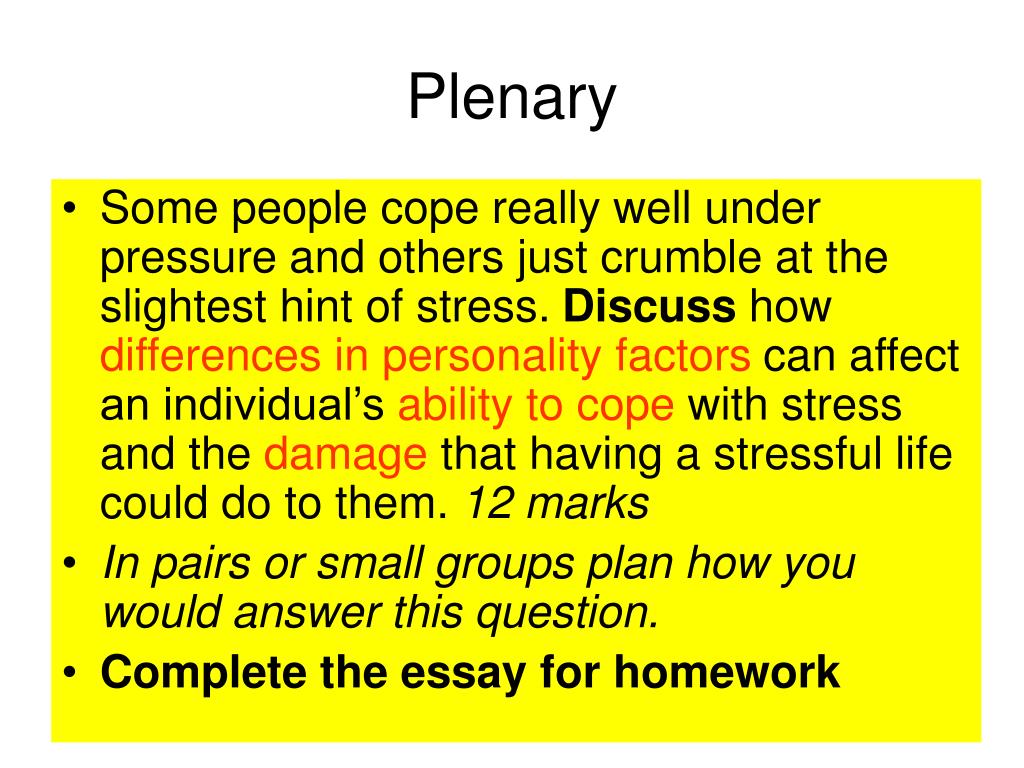 Plenary

• Some people cope really well under pressure and others just crumble at the slightest hint of stress. Discuss how differences in personality factors can affect an individual's ability to cope with stress and the damage that having a stressful life could do to them. 12 marks
• In pairs or small groups plan how you would answer this question.
• Complete the essay for homework